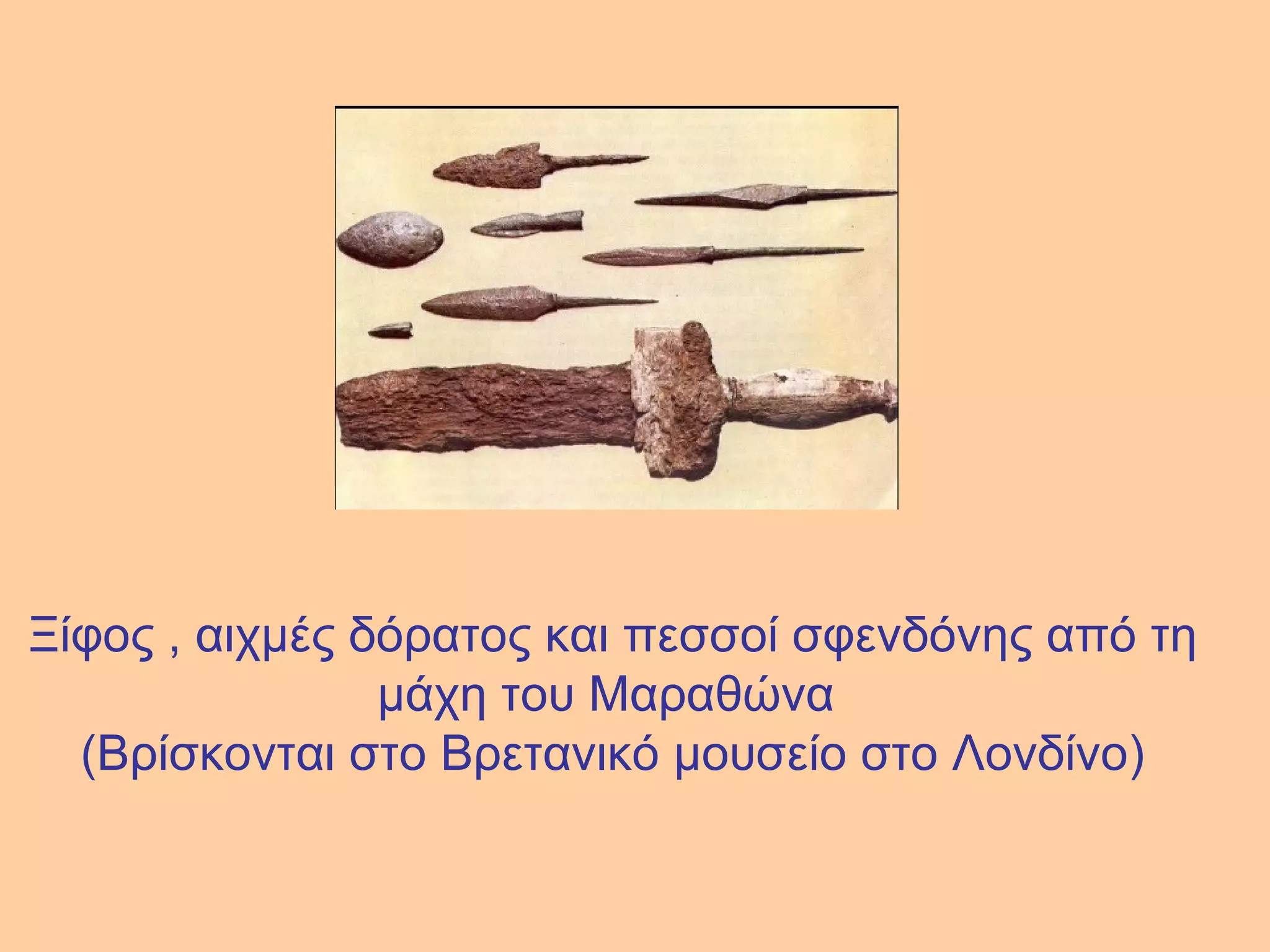 Ξίφος , αιχμές δόρατος και πεσσοί σφενδόνης από τη μάχη του Μαραθώνα
(Βρίσκονται στο Βρετανικό μουσείο στο Λονδίνο)